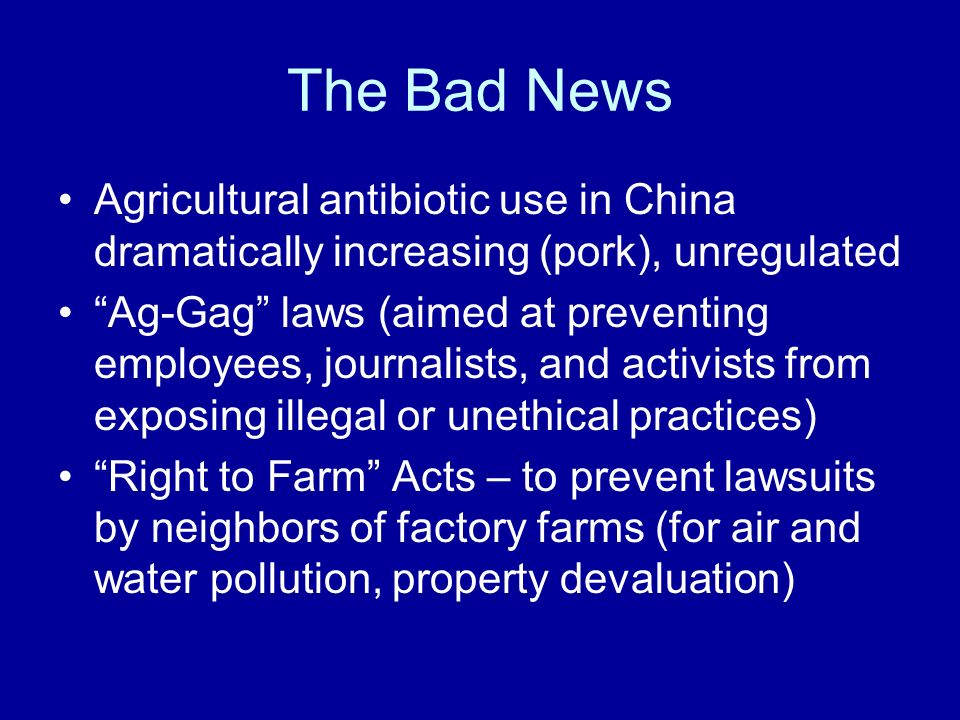 The Bad News

• Agricultural antibiotic use in China dramatically increasing (pork), unregulated
• “Ag-Gag” laws (aimed at preventing employees, journalists, and activists from exposing illegal or unethical practices)
• “Right to Farm” Acts – to prevent lawsuits by neighbors of factory farms (for air and water pollution, property devaluation)